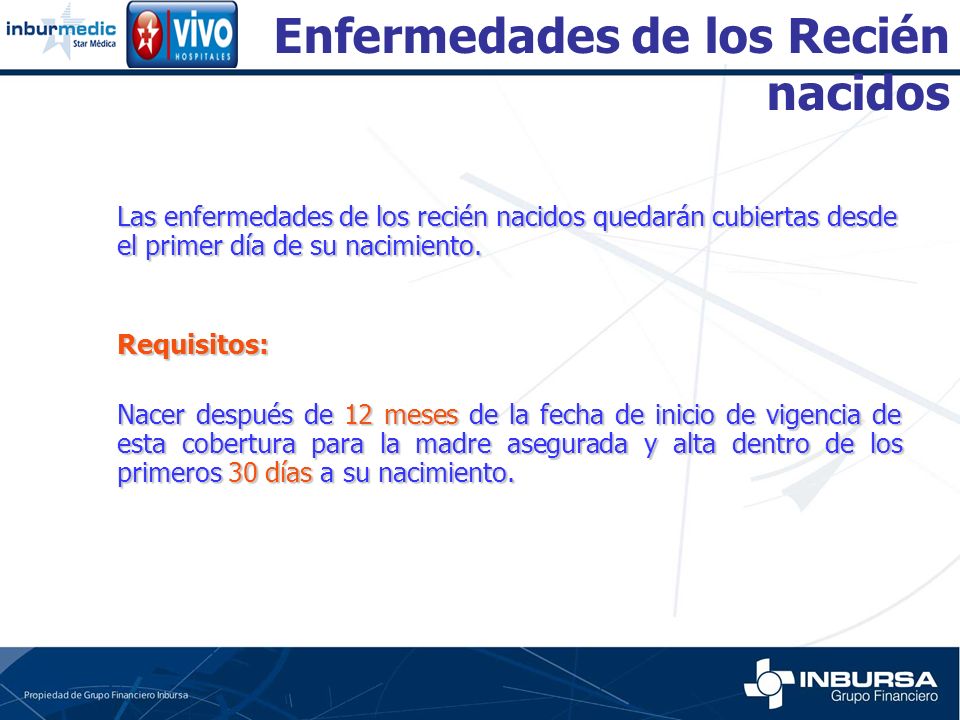 inburmedic Star Médica

VIVO HOSPITALES

Enfermedades de los Recién nacidos

Las enfermedades de los recién nacidos quedarán cubiertas desde el primer día de su nacimiento.

Requisitos:

Nacer después de 12 meses de la fecha de inicio de vigencia de esta cobertura para la madre asegurada y alta dentro de los primeros 30 días a su nacimiento.

Propiedad de Grupo Financiero Inbursa

INBURSA Grupo Financiero